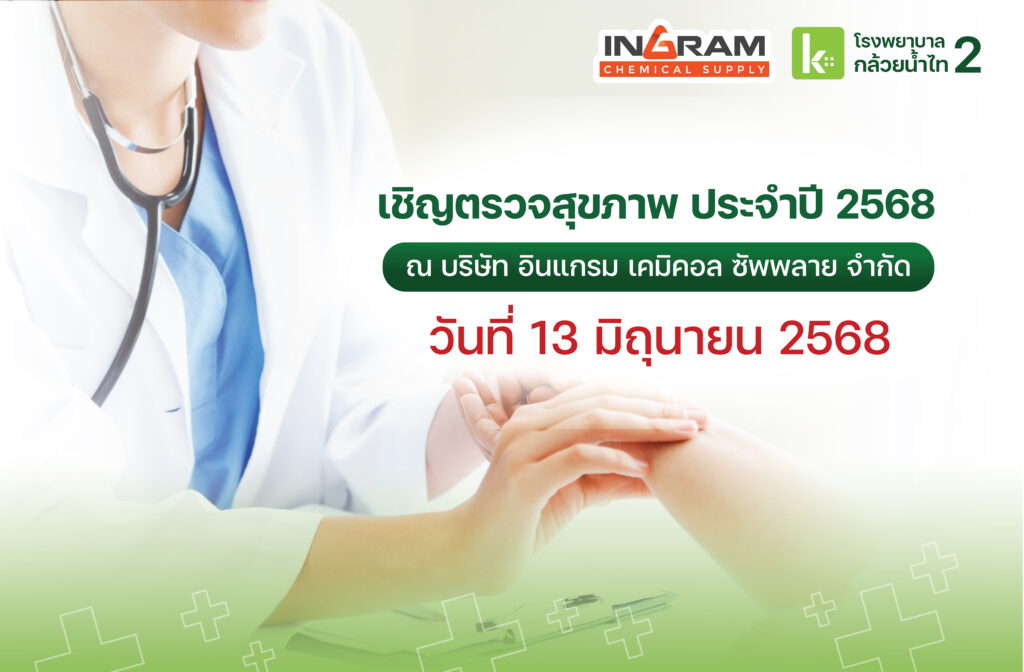 INGRAM
CHEMICAL SUPPLY

k
โรงพยาบาล
กล้วยน้ำไท 2

เชิญตรวจสุขภาพ ประจำปี 2568

ณ บริษัท อินแกรม เคมิคอล ซัพพลาย จำกัด

วันที่ 13 มิถุนายน 2568